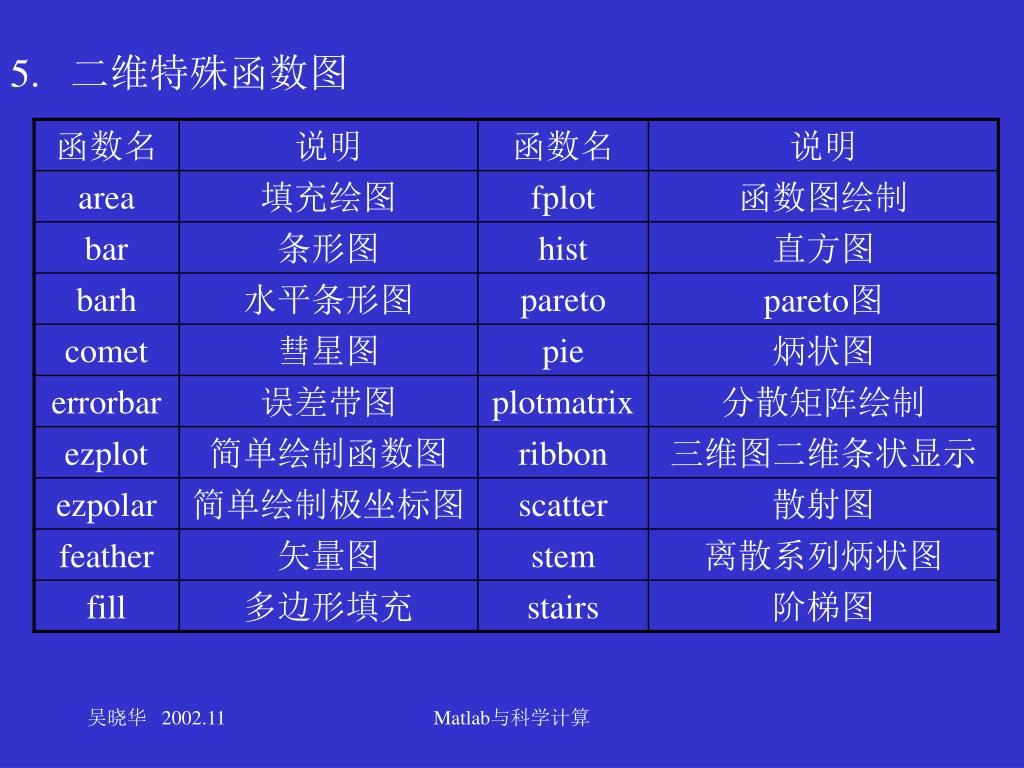 5. 二维特殊函数图

| 函数名 | 说明 | 函数名 | 说明 |
|---|---|---|---|
| area | 填充绘图 | fplot | 函数图绘制 |
| bar | 条形图 | hist | 直方图 |
| barh | 水平条形图 | pareto | pareto图 |
| comet | 彗星图 | pie | 炳状图 |
| errorbar | 误差带图 | plotmatrix | 分散矩阵绘制 |
| ezplot | 简单绘制函数图 | ribbon | 三维图二维条状显示 |
| ezpolar | 简单绘制极坐标图 | scatter | 散射图 |
| feather | 矢量图 | stem | 离散系列炳状图 |
| fill | 多边形填充 | stairs | 阶梯图 |

吴晓华 2002.11

Matlab与科学计算